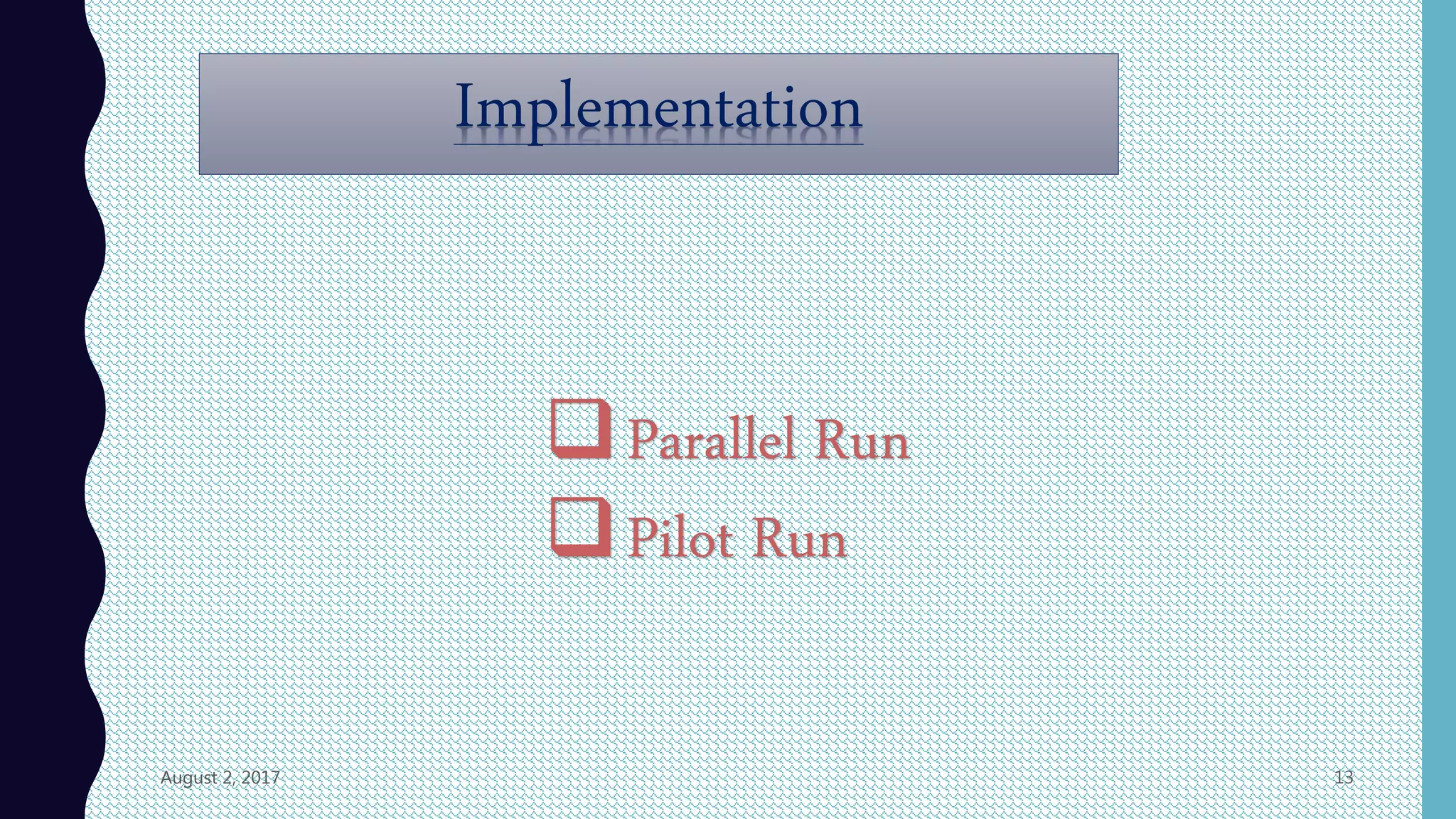 Implementation

❑ Parallel Run

❑ Pilot Run

August 2, 2017

13